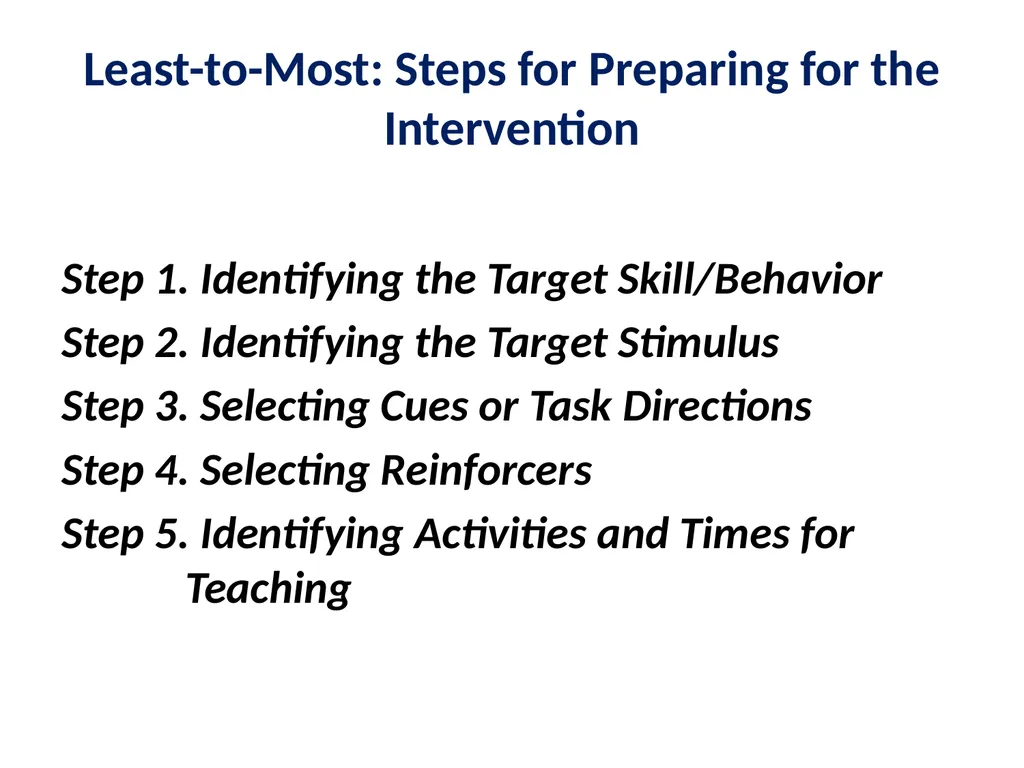 Least-to-Most: Steps for Preparing for the Intervention

Step 1. Identifying the Target Skill/Behavior
Step 2. Identifying the Target Stimulus
Step 3. Selecting Cues or Task Directions
Step 4. Selecting Reinforcers
Step 5. Identifying Activities and Times for Teaching